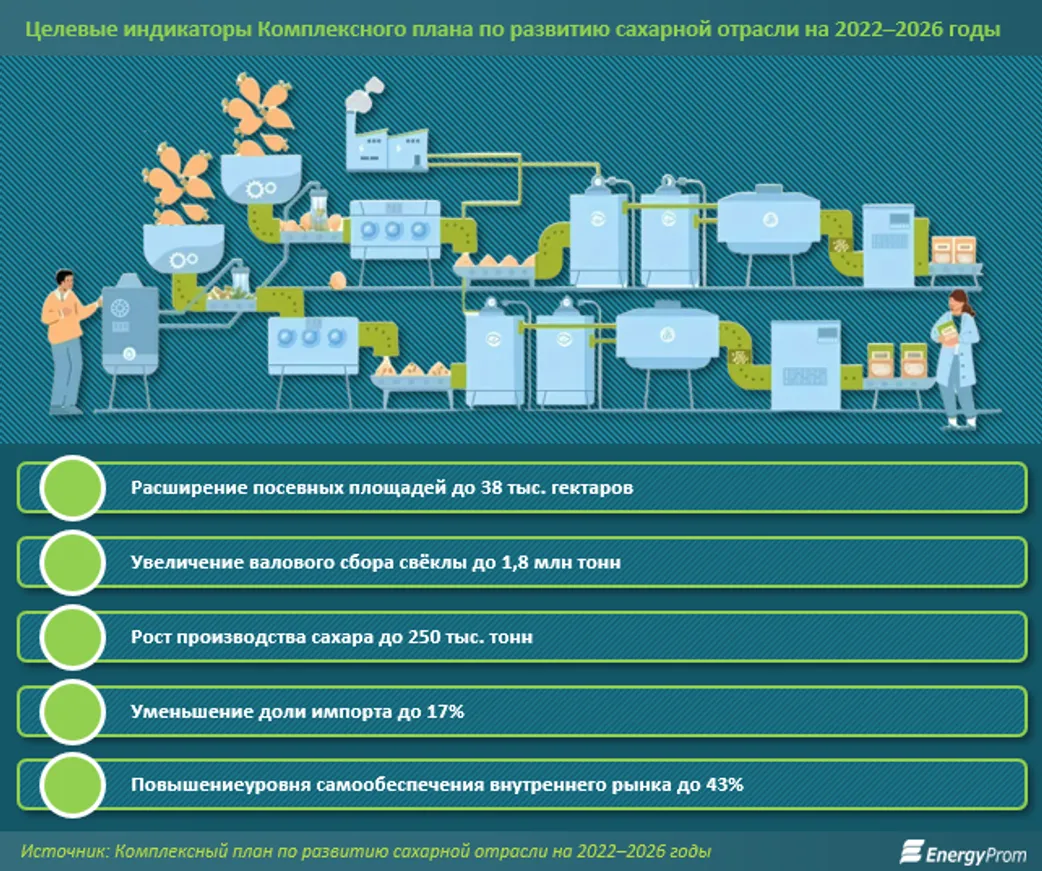 Целевые индикаторы Комплексного плана по развитию сахарной отрасли на 2022–2026 годы

Расширение посевных площадей до 38 тыс. гектаров

Увеличение валового сбора свёклы до 1,8 млн тонн

Рост производства сахара до 250 тыс. тонн

Уменьшение доли импорта до 17%

Повышениеуровня самообеспечения внутреннего рынка до 43%

Источник: Комплексный план по развитию сахарной отрасли на 2022–2026 годы

EnergyProm